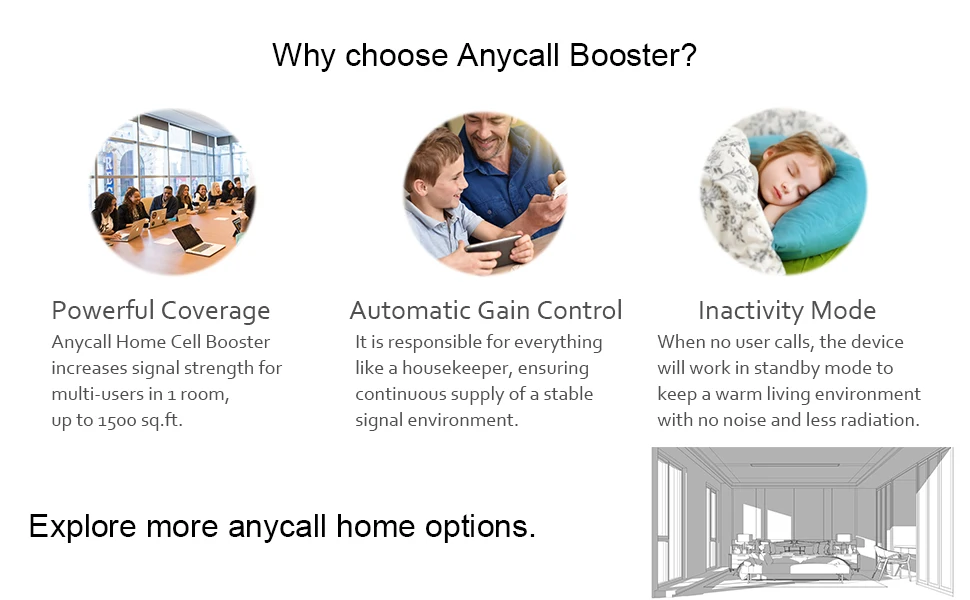 Why choose Anycall Booster?

Powerful Coverage
Anycall Home Cell Booster increases signal strength for multi-users in 1 room, up to 1500 sq.ft.

Automatic Gain Control
It is responsible for everything like a housekeeper, ensuring continuous supply of a stable signal environment.

Inactivity Mode
When no user calls, the device will work in standby mode to keep a warm living environment with no noise and less radiation.

Explore more anycall home options.